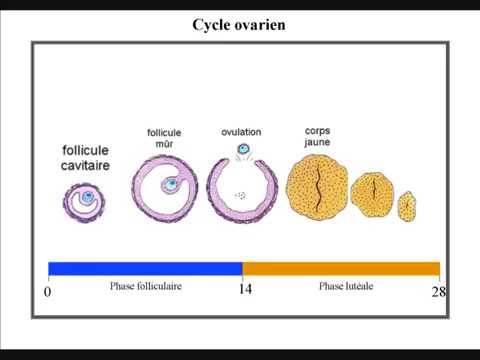 Cycle ovarien

follicule cavitaire

follicule mûr

ovulation

corps jaune

0

Phase folliculaire

14

Phase lutéale

28